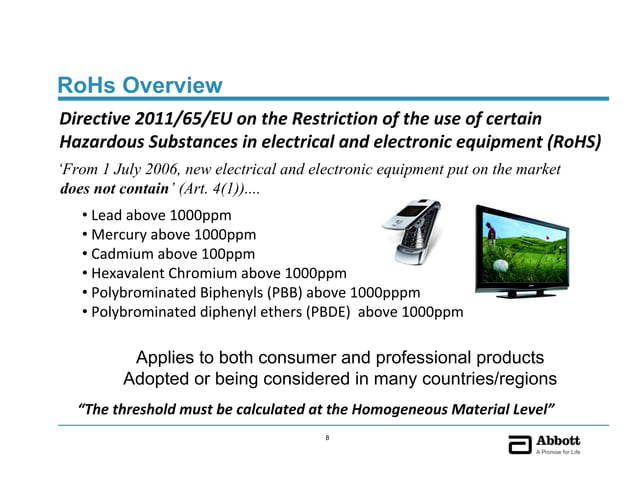 RoHs Overview

Directive 2011/65/EU on the Restriction of the use of certain Hazardous Substances in electrical and electronic equipment (RoHS)

'From 1 July 2006, new electrical and electronic equipment put on the market does not contain' (Art. 4(1))....

• Lead above 1000ppm
• Mercury above 1000ppm
• Cadmium above 100ppm
• Hexavalent Chromium above 1000ppm
• Polybrominated Biphenyls (PBB) above 1000pppm
• Polybrominated diphenyl ethers (PBDE) above 1000ppm

Applies to both consumer and professional products
Adopted or being considered in many countries/regions

"The threshold must be calculated at the Homogeneous Material Level"

8

Abbott
A Promise for Life